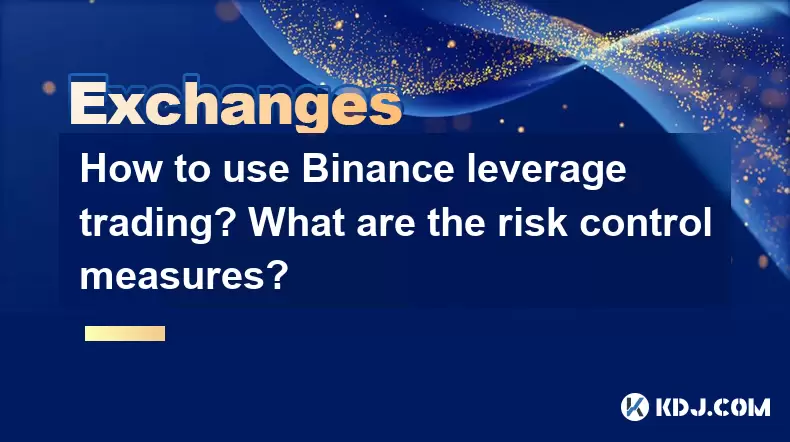 Exchanges

How to use Binance leverage trading? What are the risk control measures?

KDJ.COM